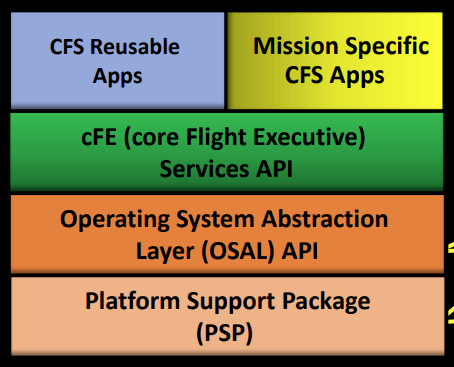 CFS Reusable Apps

Mission Specific CFS Apps

cFE (core Flight Executive) Services API

Operating System Abstraction Layer (OSAL) API

Platform Support Package (PSP)